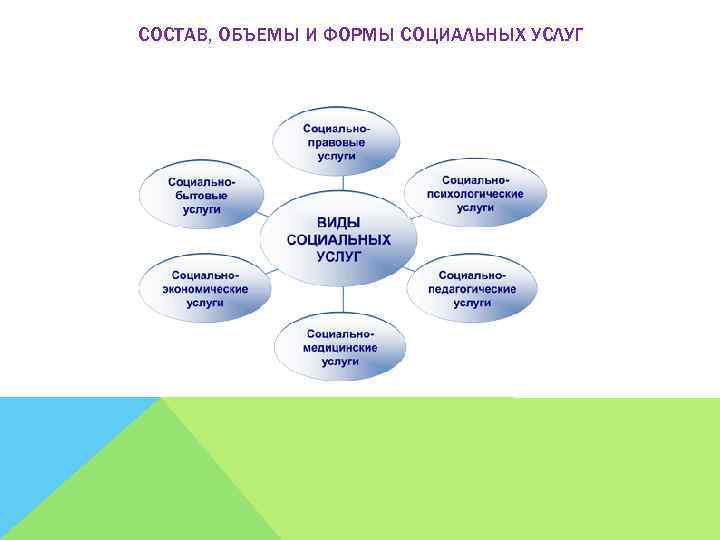 СОСТАВ, ОБЪЕМЫ И ФОРМЫ СОЦИАЛЬНЫХ УСЛУГ

Социально-правовые услуги

Социально-бытовые услуги

Социально-психологические услуги

ВИДЫ СОЦИАЛЬНЫХ УСЛУГ

Социально-экономические услуги

Социально-педагогические услуги

Социально-медицинские услуги